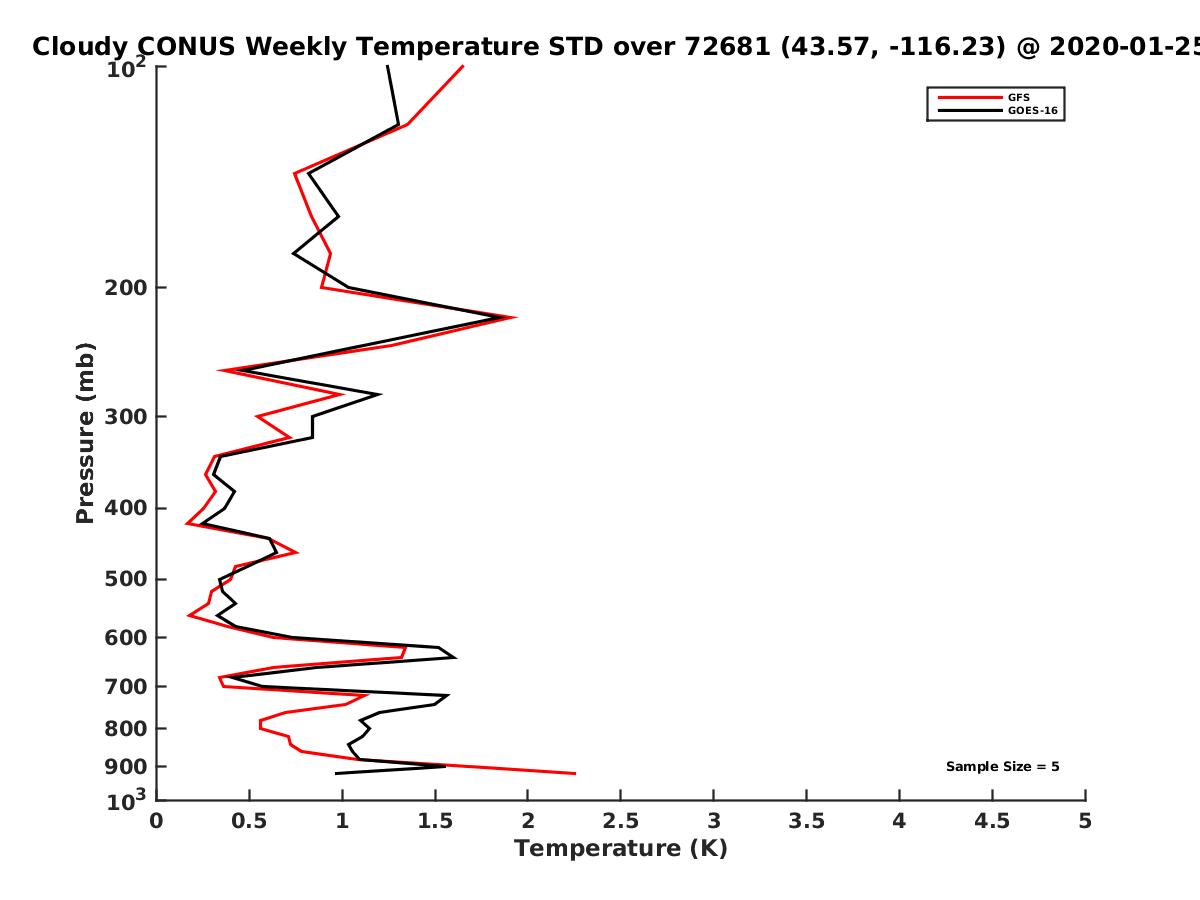 Cloudy CONUS Weekly Temperature STD over 72681 (43.57, -116.23) @ 2020-01-25

GFS
GOES-16

$10^2$
200
300
400
500
600
700
800
900
$10^3$

Pressure (mb)

Sample Size = 5

0
0.5
1
1.5
2
2.5
3
3.5
4
4.5
5

Temperature (K)